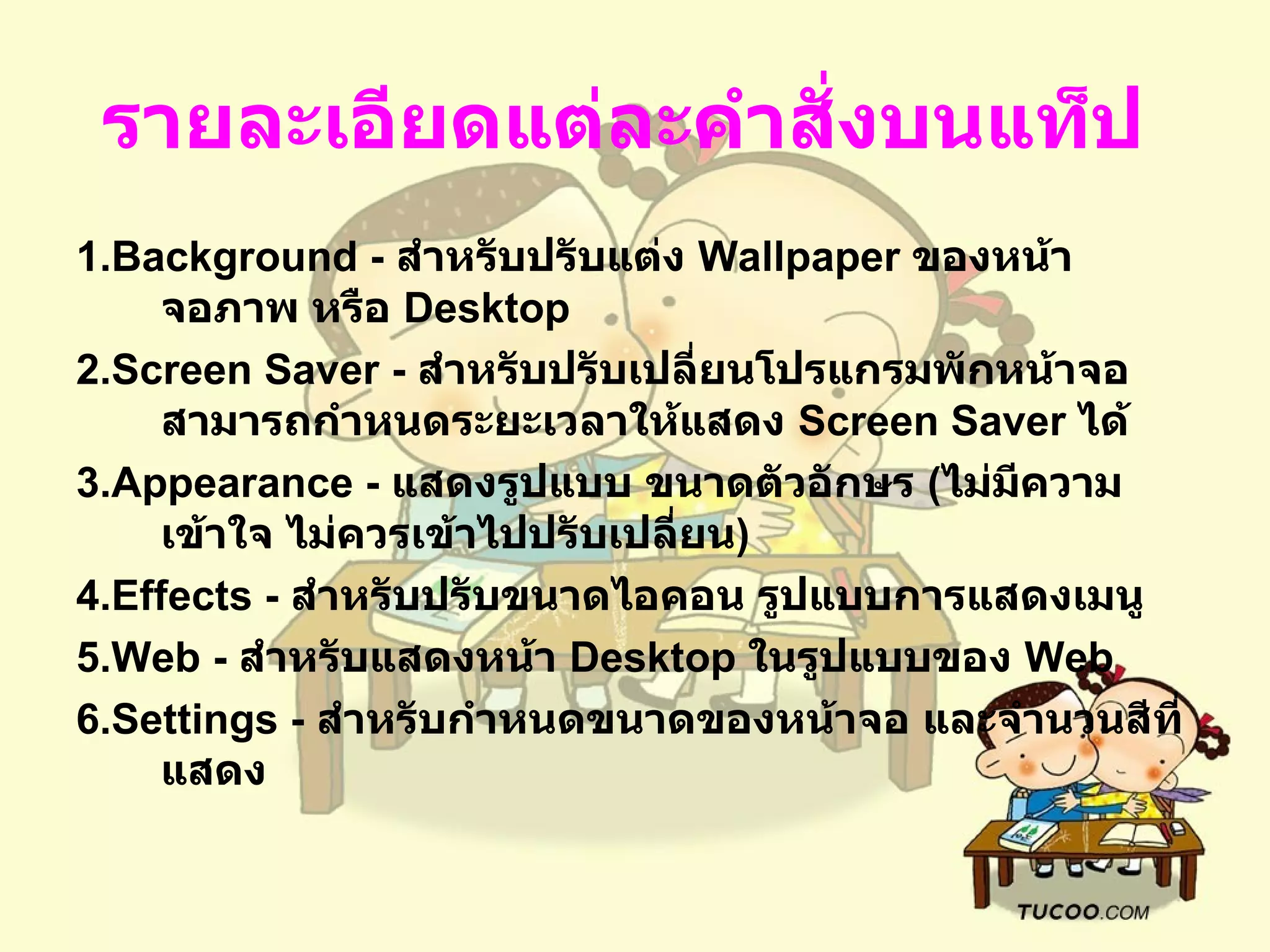 รายละเอียดแต่ละคำสั่งบนแท็ป

1.Background - สำหรับปรับแต่ง Wallpaper ของหน้าจอภาพ หรือ Desktop

2.Screen Saver - สำหรับปรับเปลี่ยนโปรแกรมพักหน้าจอ สามารถกำหนดระยะเวลาให้แสดง Screen Saver ได้

3.Appearance - แสดงรูปแบบ ขนาดตัวอักษร (ไม่มีความเข้าใจ ไม่ควรเข้าไปปรับเปลี่ยน)

4.Effects - สำหรับปรับขนาดไอคอน รูปแบบการแสดงเมนู

5.Web - สำหรับแสดงหน้า Desktop ในรูปแบบของ Web

6.Settings - สำหรับกำหนดขนาดของหน้าจอ และจำนวนสีที่แสดง

TUCOO.COM